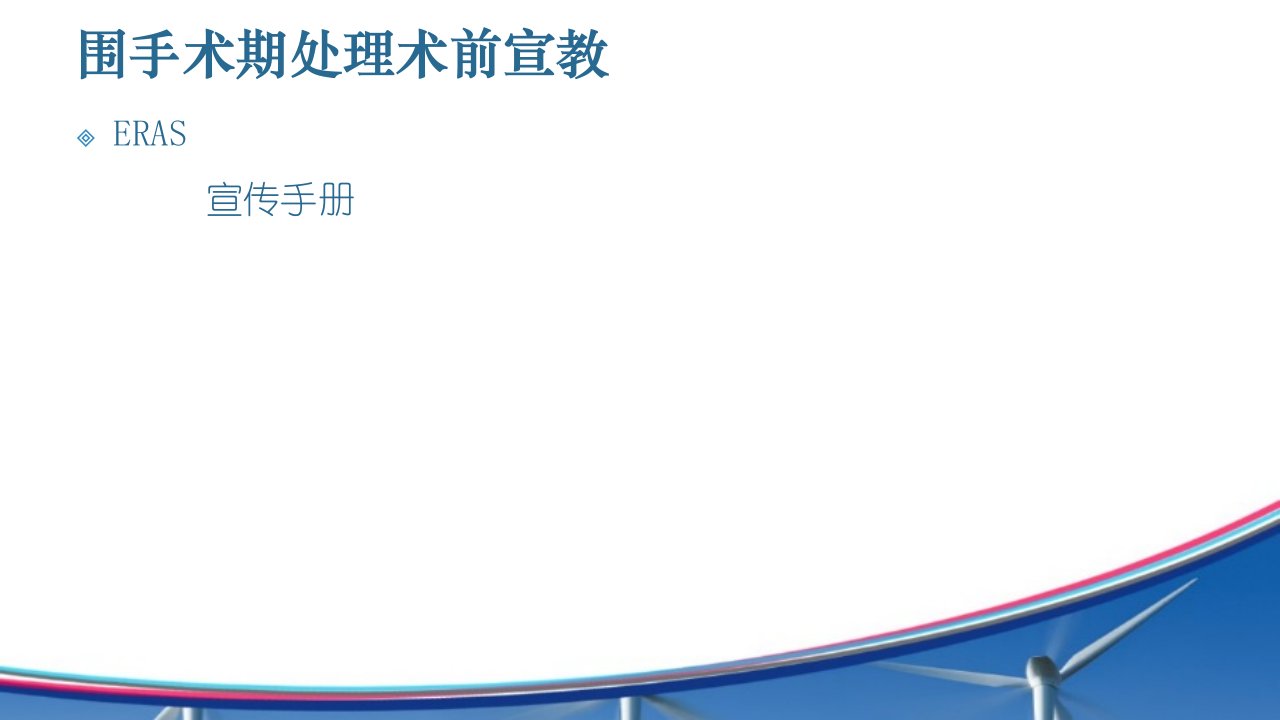 围手术期处理术前宣教

ERAS

宣传手册